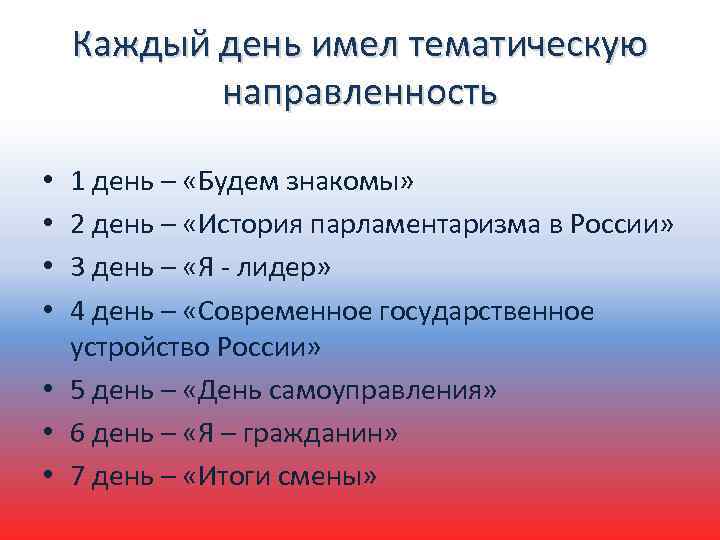 Каждый день имел тематическую направленность

• 1 день – «Будем знакомы»
• 2 день – «История парламентаризма в России»
• 3 день – «Я - лидер»
• 4 день – «Современное государственное устройство России»
• 5 день – «День самоуправления»
• 6 день – «Я – гражданин»
• 7 день – «Итоги смены»